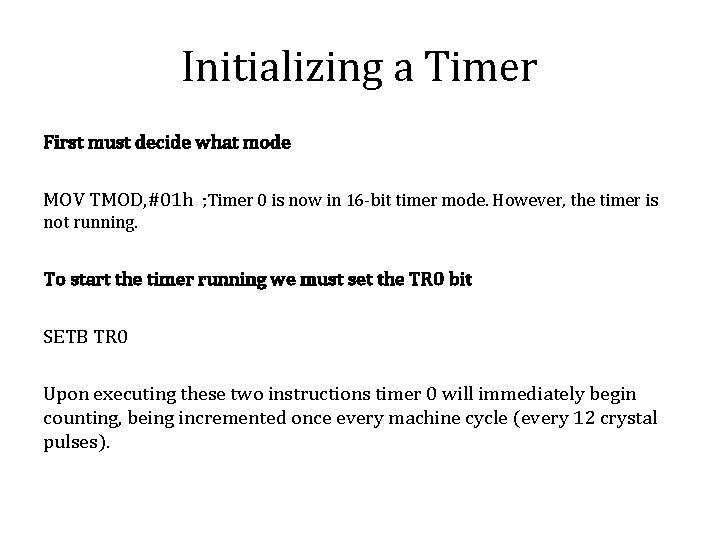 Initializing a Timer

First must decide what mode

MOV TMOD,#01h ;Timer 0 is now in 16-bit timer mode. However, the timer is not running.

To start the timer running we must set the TR0 bit

SETB TR0

Upon executing these two instructions timer 0 will immediately begin counting, being incremented once every machine cycle (every 12 crystal pulses).